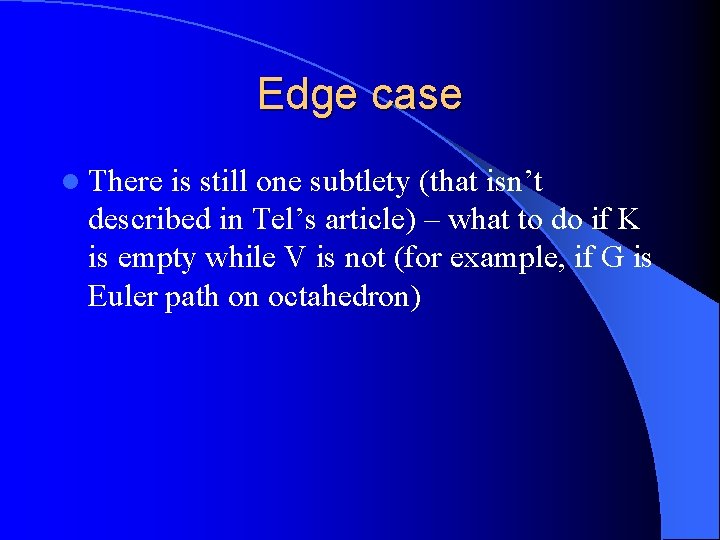 Edge case

There is still one subtlety (that isn’t described in Tel’s article) – what to do if K is empty while V is not (for example, if G is Euler path on octahedron)